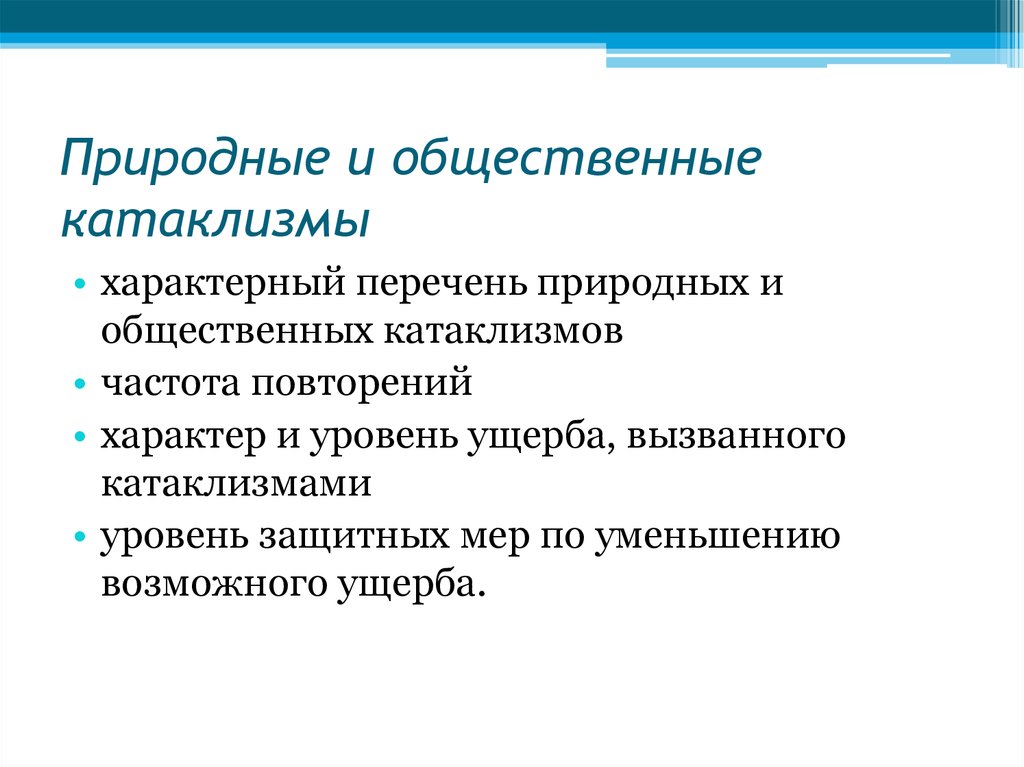 Природные и общественные катаклизмы

• характерный перечень природных и общественных катаклизмов
• частота повторений
• характер и уровень ущерба, вызванного катаклизмами
• уровень защитных мер по уменьшению возможного ущерба.